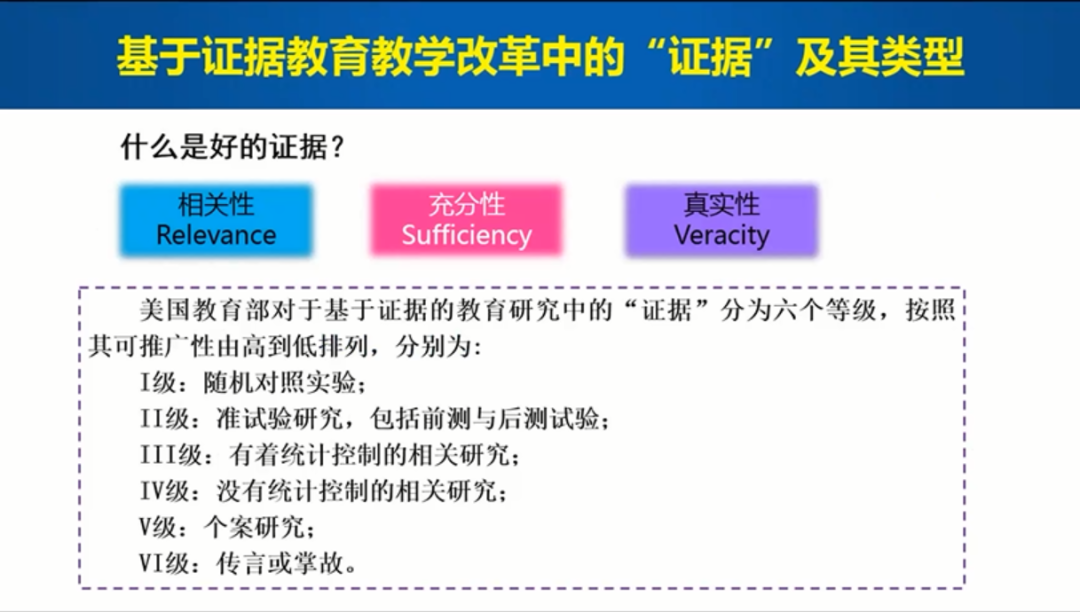 基于证据教育教学改革中的“证据”及其类型

什么是好的证据？

相关性
Relevance

充分性
Sufficiency

真实性
Veracity

美国教育部对于基于证据的教育研究中的“证据”分为六个等级，按照其可推广性由高到低排列，分别为：

I级：随机对照实验；

II级：准试验研究，包括前测与后测试验；

III级：有着统计控制的相关研究；

IV级：没有统计控制的相关研究；

V级：个案研究；

VI级：传言或掌故。